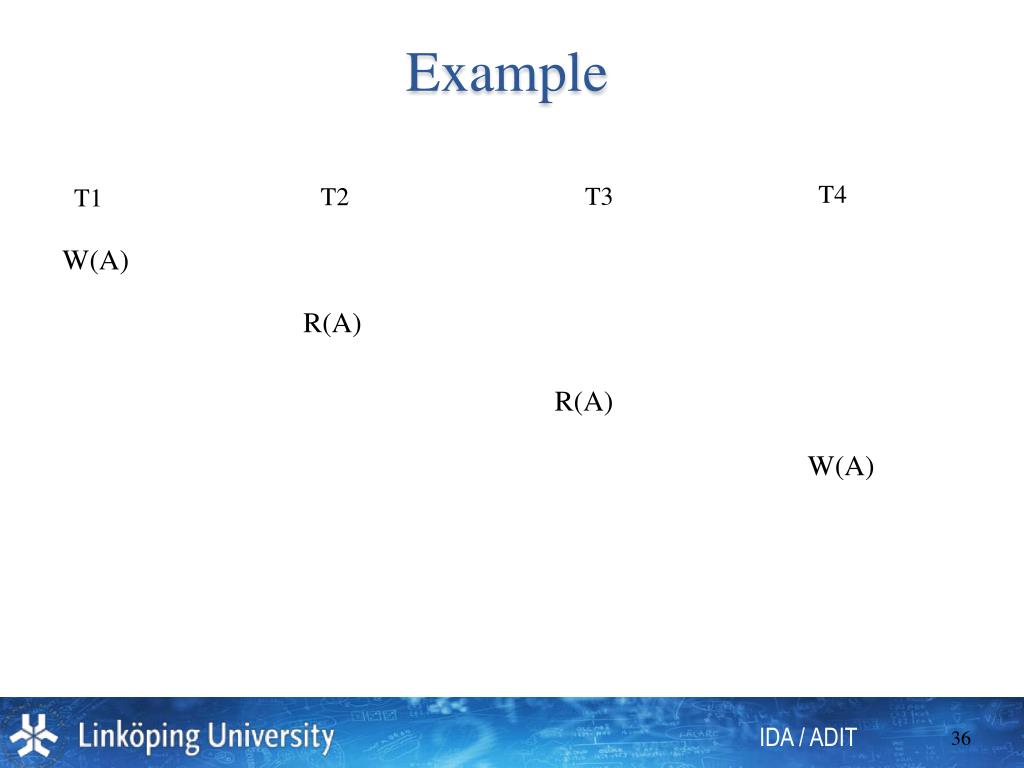 Example

| T1 | T2 | T3 | T4 |
|---|---|---|---|
| W(A) | | | |
| | R(A) | | |
| | | R(A) | |
| | | | W(A) |

Linköping University

IDA / ADIT

36